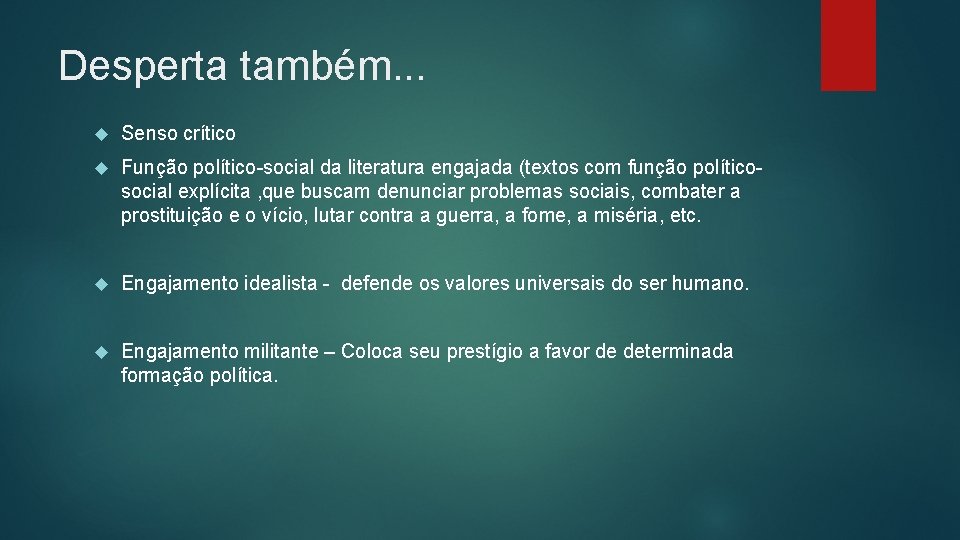 Desperta também...

Senso crítico

Função político-social da literatura engajada (textos com função político-social explícita ,que buscam denunciar problemas sociais, combater a prostituição e o vício, lutar contra a guerra, a fome, a miséria, etc.

Engajamento idealista - defende os valores universais do ser humano.

Engajamento militante – Coloca seu prestígio a favor de determinada formação política.